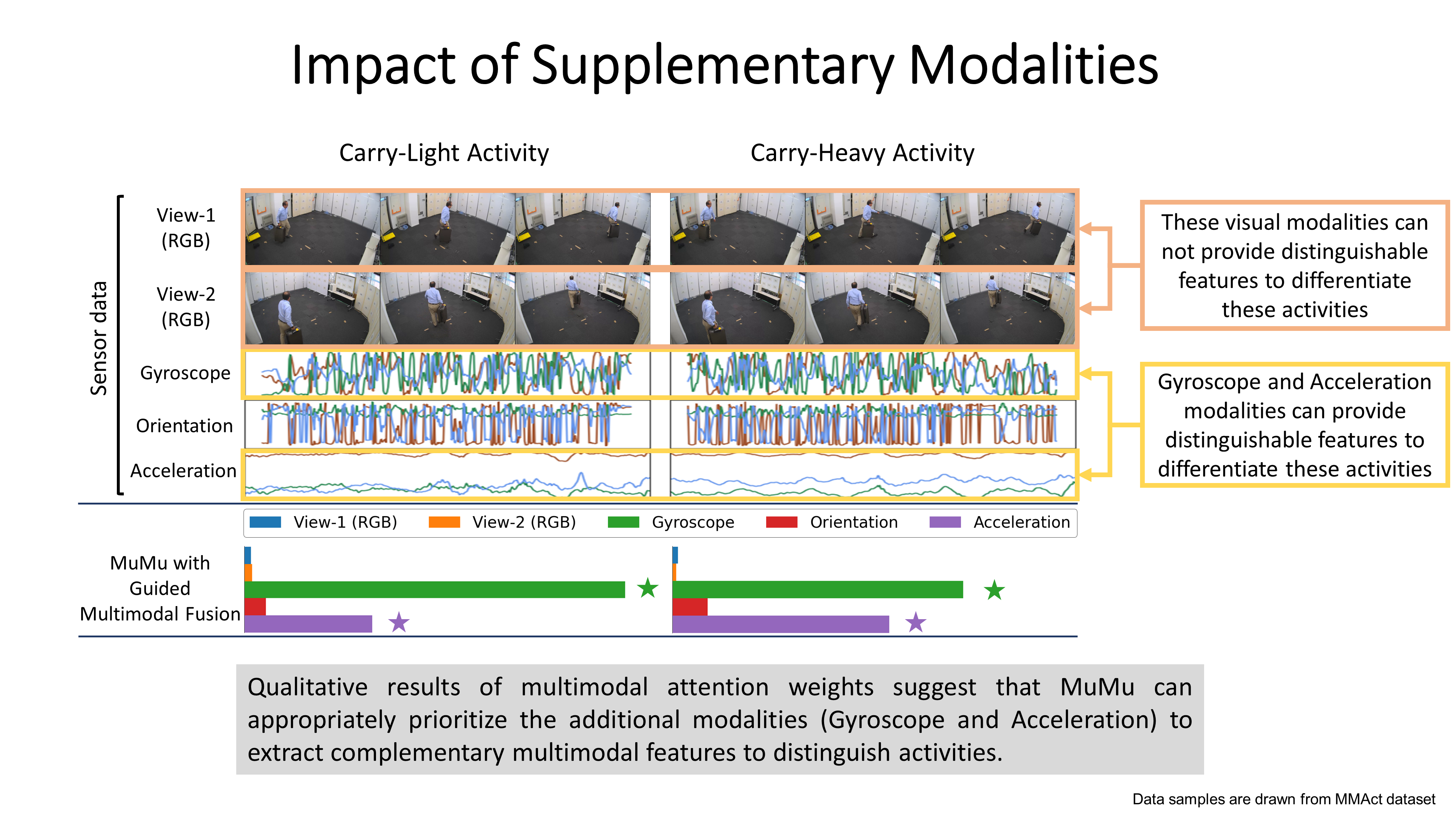 Impact of Supplementary Modalities

Carry-Light Activity

Carry-Heavy Activity

Sensor data

View-1 (RGB)

View-2 (RGB)

Gyroscope

Orientation

Acceleration

These visual modalities can not provide distinguishable features to differentiate these activities

Gyroscope and Acceleration modalities can provide distinguishable features to differentiate these activities

View-1 (RGB) View-2 (RGB) Gyroscope Orientation Acceleration

MuMu with Guided Multimodal Fusion

Qualitative results of multimodal attention weights suggest that MuMu can appropriately prioritize the additional modalities (Gyroscope and Acceleration) to extract complementary multimodal features to distinguish activities.

Data samples are drawn from MMAct dataset